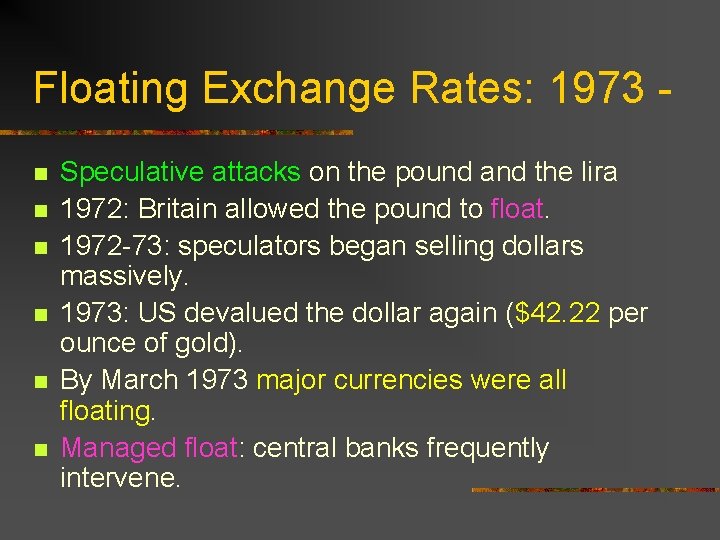 Floating Exchange Rates: 1973 -

- Speculative attacks on the pound and the lira
- 1972: Britain allowed the pound to float.
- 1972-73: speculators began selling dollars massively.
- 1973: US devalued the dollar again (\$42.22 per ounce of gold).
- By March 1973 major currencies were all floating.
- Managed float: central banks frequently intervene.